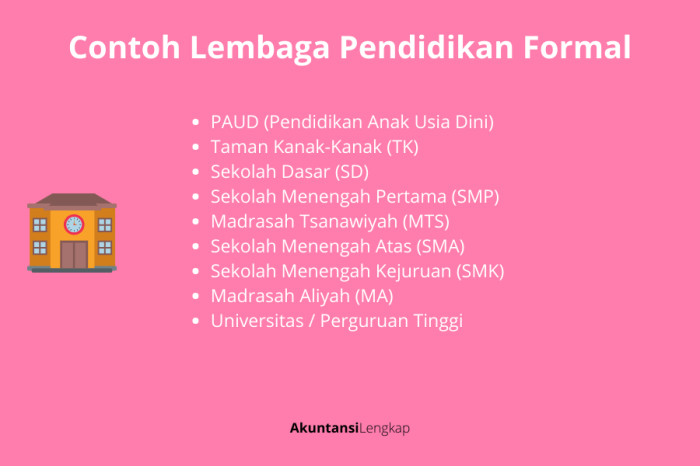 Contoh Lembaga Pendidikan Formal

- PAUD (Pendidikan Anak Usia Dini)
- Taman Kanak-Kanak (TK)
- Sekolah Dasar (SD)
- Sekolah Menengah Pertama (SMP)
- Madrasah Tsanawiyah (MTS)
- Sekolah Menengah Atas (SMA)
- Sekolah Menengah Kejuruan (SMK)
- Madrasah Aliyah (MA)
- Universitas / Perguruan Tinggi

AkuntansiLengkap